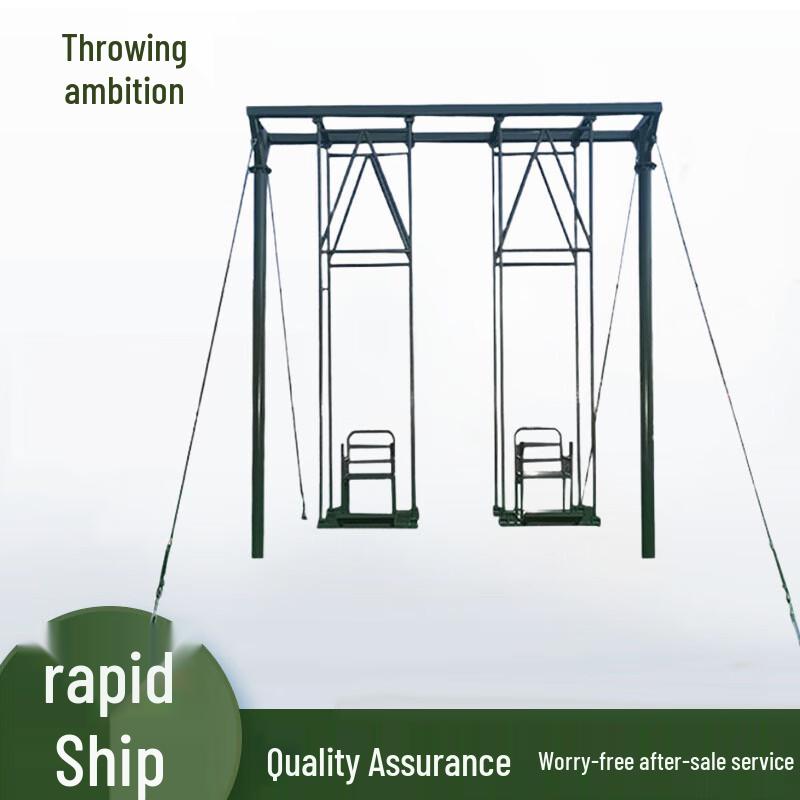 Throwing ambition

rapid Ship

Quality Assurance

Worry-free after-sale service